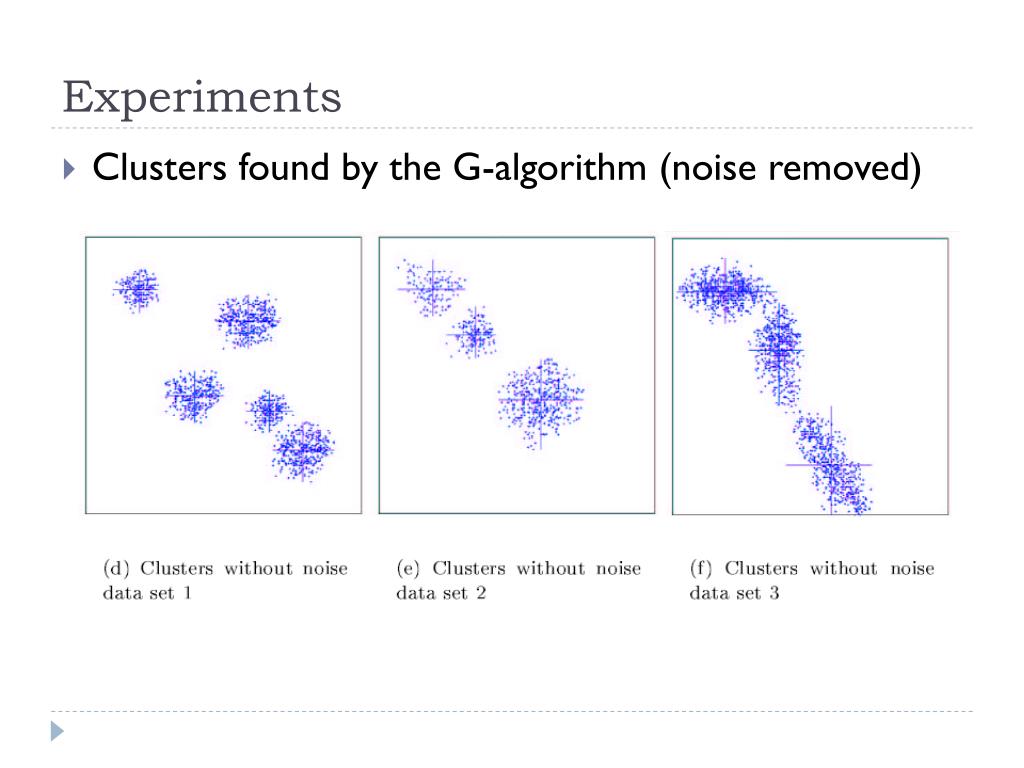 Experiments

Clusters found by the G-algorithm (noise removed)

(d) Clusters without noise data set 1

(e) Clusters without noise data set 2

(f) Clusters without noise data set 3